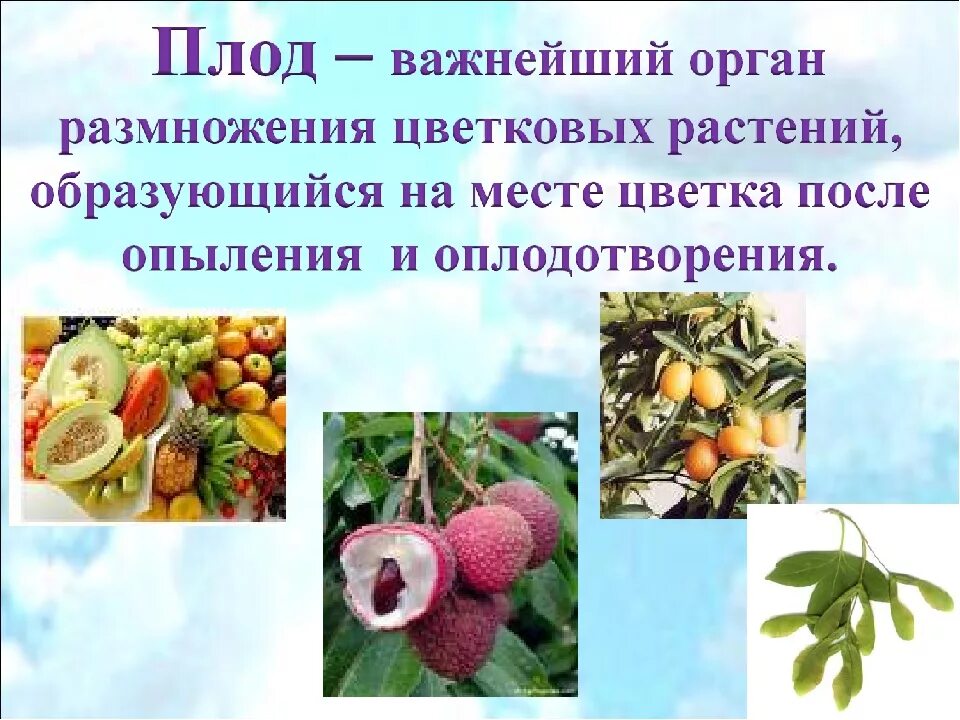 Плод – важнейший орган размножения цветковых растений, образующийся на месте цветка после опыления и оплодотворения.